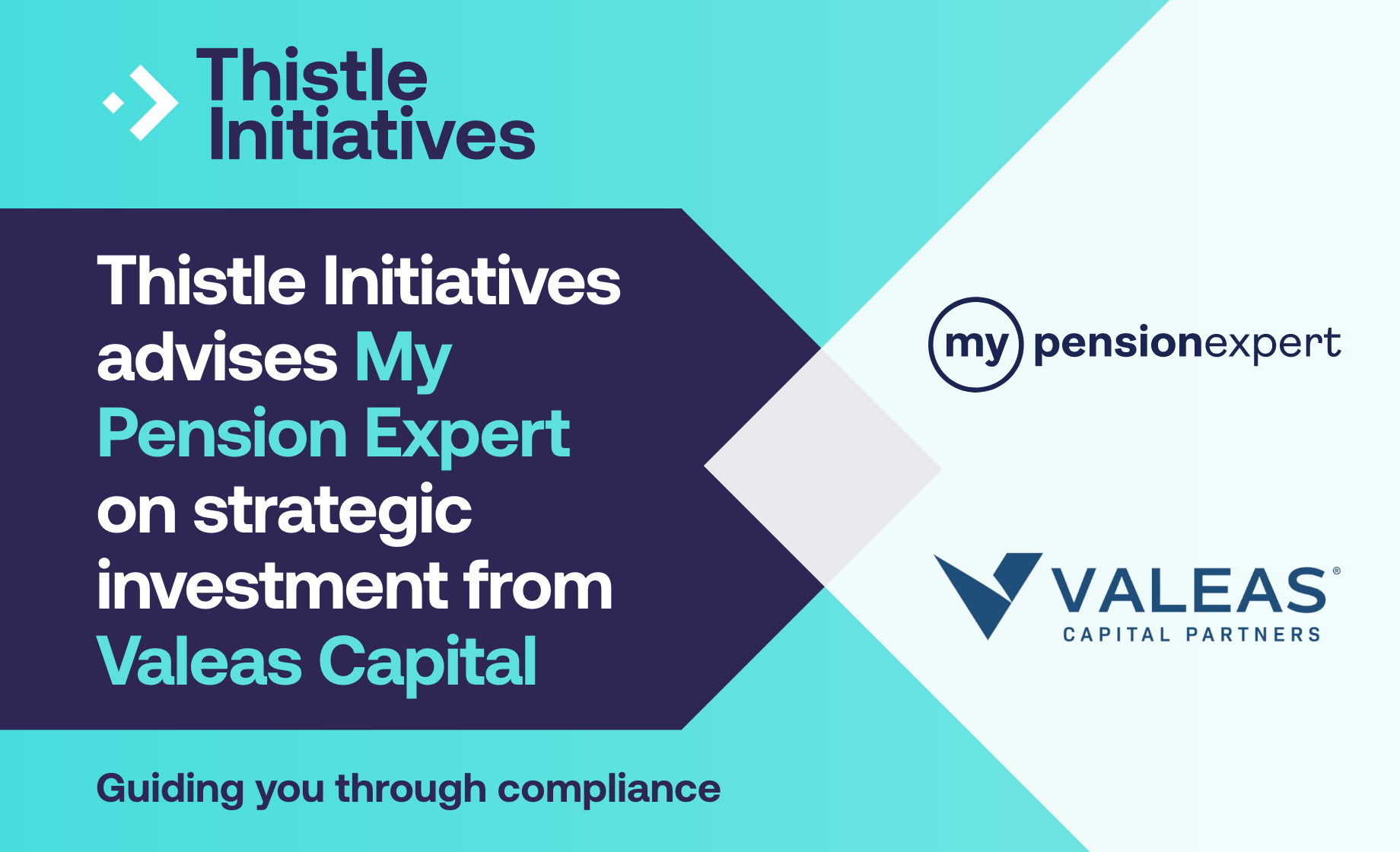 Thistle Initiatives

Thistle Initiatives advises My Pension Expert on strategic investment from Valeas Capital

my pensionexpert

VALEAS®
CAPITAL PARTNERS

Guiding you through compliance